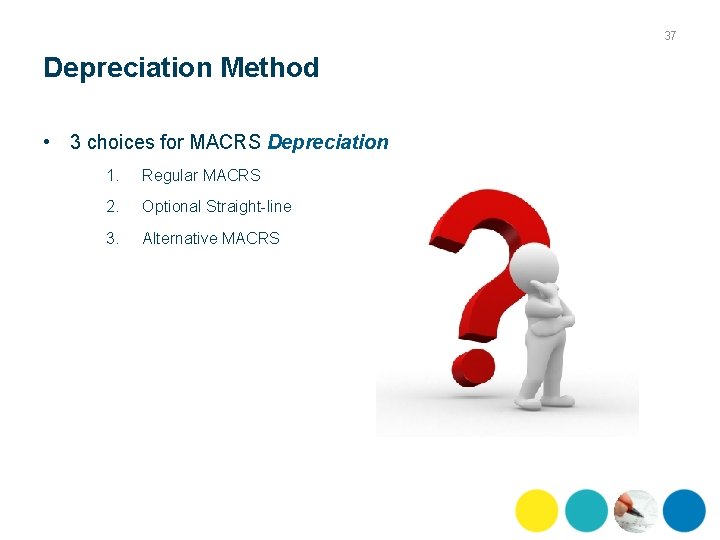 37

Depreciation Method

• 3 choices for MACRS Depreciation

1. Regular MACRS

2. Optional Straight-line

3. Alternative MACRS